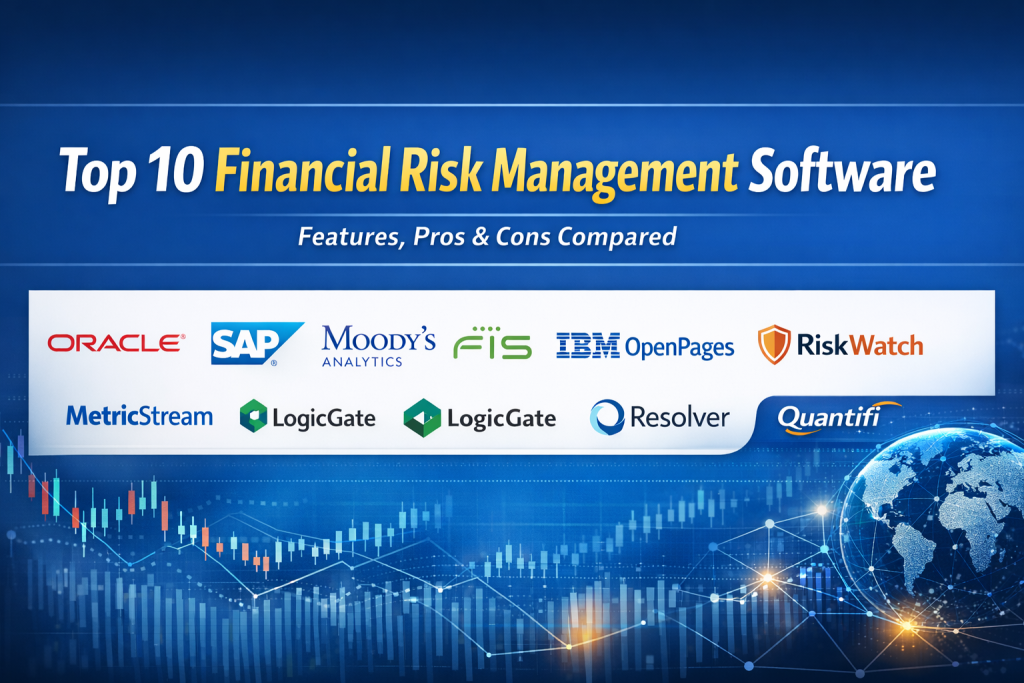 Top 10 Financial Risk Management Software

Features, Pros & Cons Compared

ORACLE

SAP

MOODY'S
ANALYTICS

FIS

IBM OpenPages

RiskWatch

MetricStream

LogicGate

LogicGate

Resolver

Quantifi